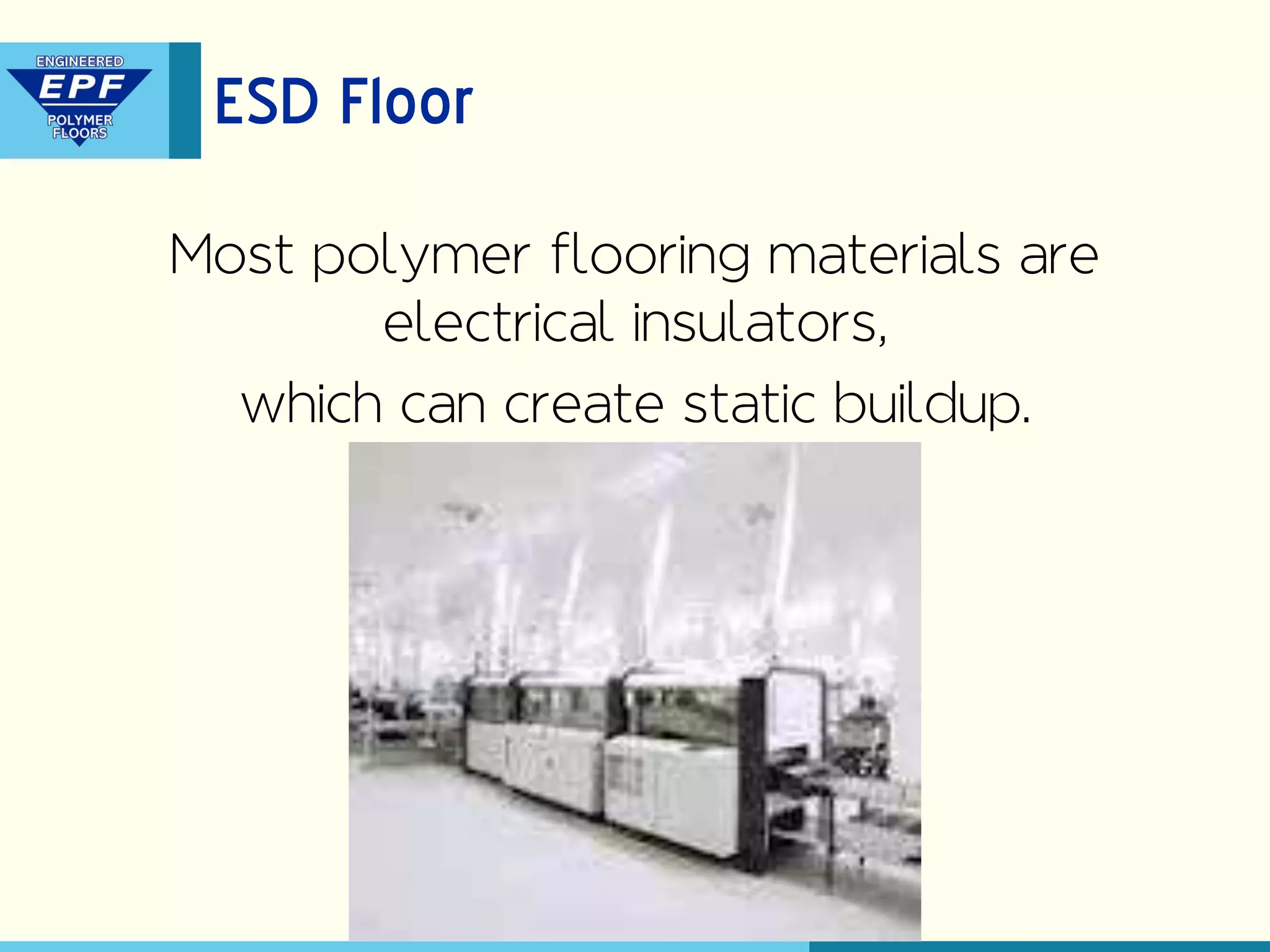 ENGINEERED
EPF
POLYMER
FLOORS

ESD Floor

Most polymer flooring materials are electrical insulators,
which can create static buildup.